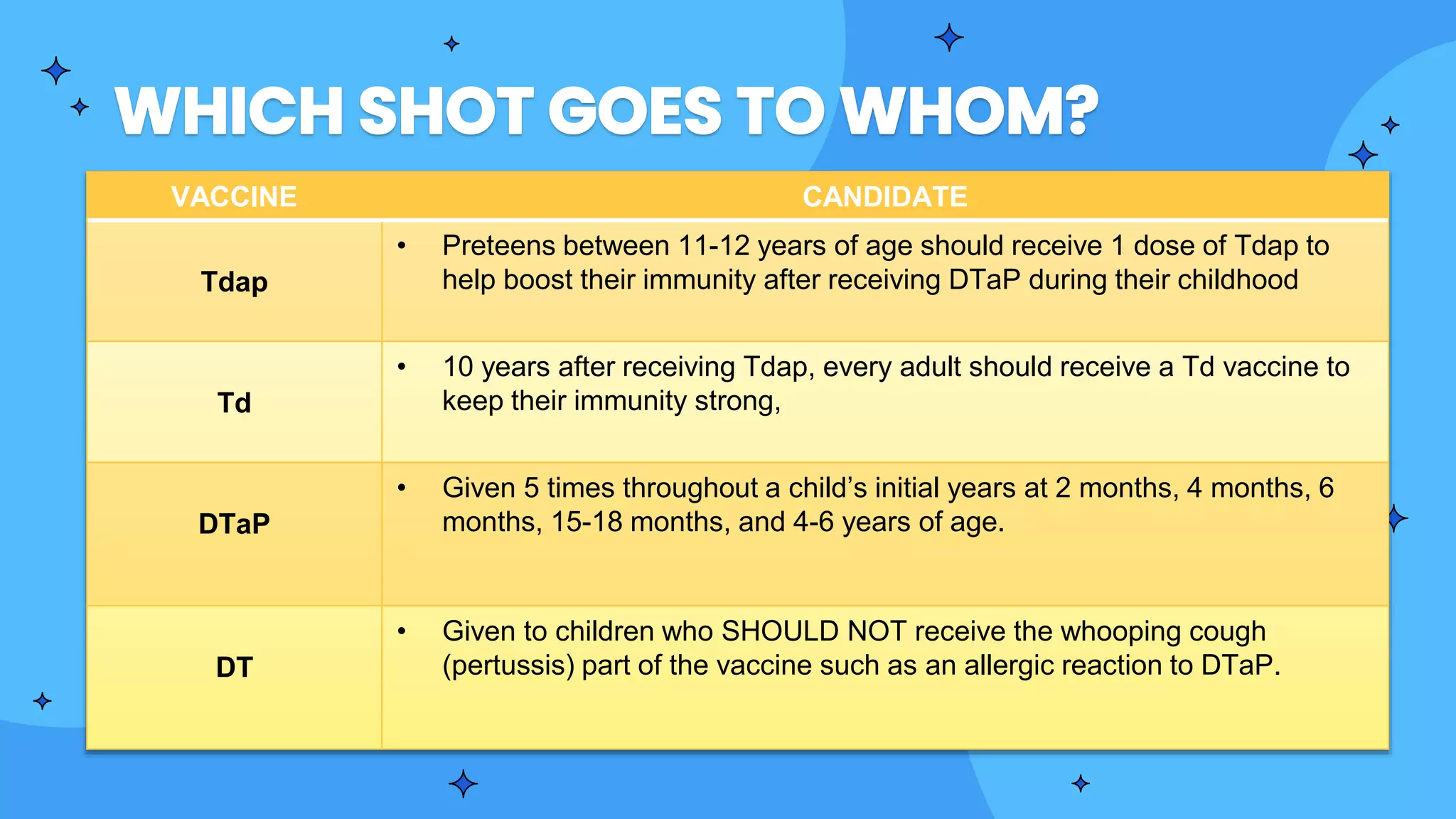 WHICH SHOT GOES TO WHOM?

| VACCINE | CANDIDATE |
|---|---|
| Tdap | • Preteens between 11-12 years of age should receive 1 dose of Tdap to help boost their immunity after receiving DTaP during their childhood |
| Td | • 10 years after receiving Tdap, every adult should receive a Td vaccine to keep their immunity strong, |
| DTaP | • Given 5 times throughout a child's initial years at 2 months, 4 months, 6 months, 15-18 months, and 4-6 years of age. |
| DT | • Given to children who SHOULD NOT receive the whooping cough (pertussis) part of the vaccine such as an allergic reaction to DTaP. |